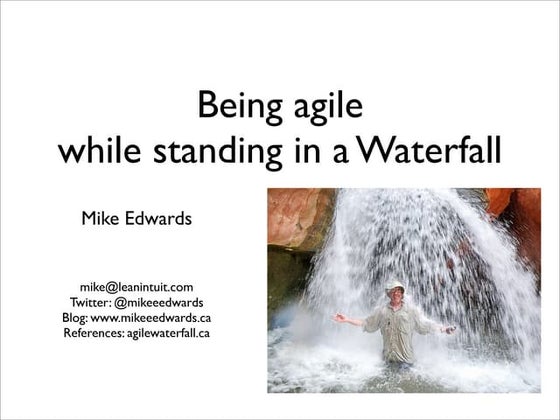 Being agile
while standing in a Waterfall

Mike Edwards

mike@leanintuit.com
Twitter: @mikeeedwards
Blog: www.mikeeedwards.ca
References: agilewaterfall.ca